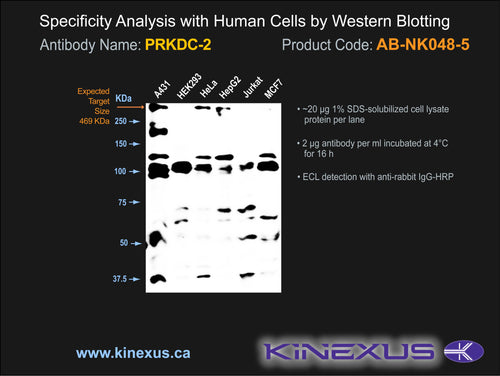 Specificity Analysis with Human Cells by Western Blotting

Antibody Name: PRKDC-2

Product Code: AB-NK048-5

Expected Target Size 469 KDa

KDa

250

150

100

75

50

37.5

A431 HEK293 HeLa HepG2 Jurkat MCF7

• ~20 µg 1% SDS-solubilized cell lysate protein per lane

• 2 µg antibody per ml incubated at 4°C for 16 h

• ECL detection with anti-rabbit IgG-HRP

www.kinexus.ca

KINEXUS